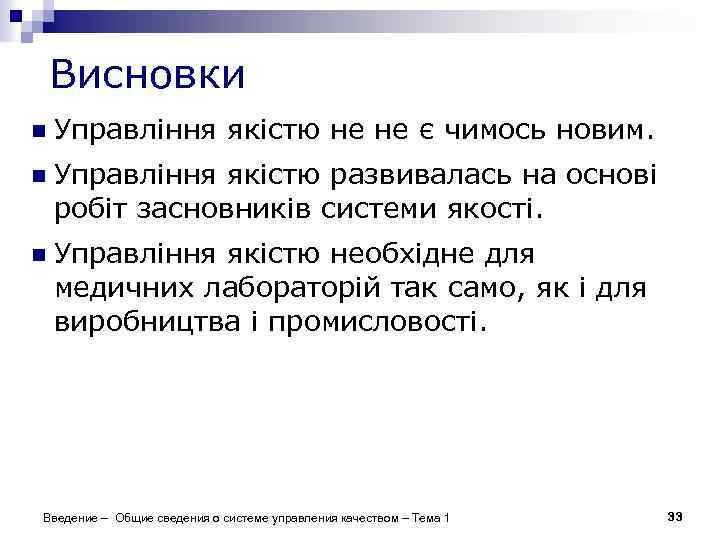 Висновки

Управління якістю не не є чимось новим.

Управління якістю развивалась на основі робіт засновників системи якості.

Управління якістю необхідне для медичних лабораторій так само, як і для виробництва і промисловості.

Введение – Общие сведения о системе управления качеством – Тема 1

33